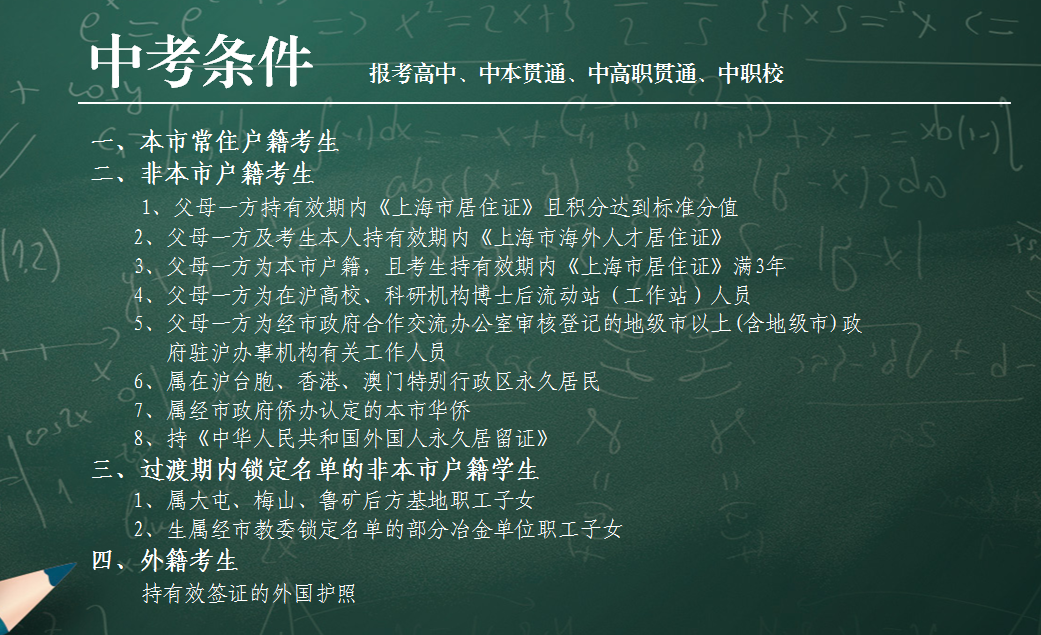 中考条件

报考高中、中本贯通、中高职贯通、中职校

一、本市常住户籍考生
二、非本市户籍考生
1、父母一方持有效期内《上海市居住证》且积分达到标准分值
2、父母一方及考生本人持有效期内《上海市海外人才居住证》
3、父母一方为本市户籍，且考生持有效期内《上海市居住证》满3年
4、父母一方为在沪高校、科研机构博士后流动站（工作站）人员
5、父母一方为经市政府合作交流办公室审核登记的地级市以上(含地级市)政府驻沪办事机构有关工作人员
6、属在沪台胞、香港、澳门特别行政区永久居民
7、属经市政府侨办认定的本市华侨
8、持《中华人民共和国外国人永久居留证》
三、过渡期内锁定名单的非本市户籍学生
1、属大屯、梅山、鲁矿后方基地职工子女
2、生属经市教委锁定名单的部分冶金单位职工子女
四、外籍考生
持有效签证的外国护照